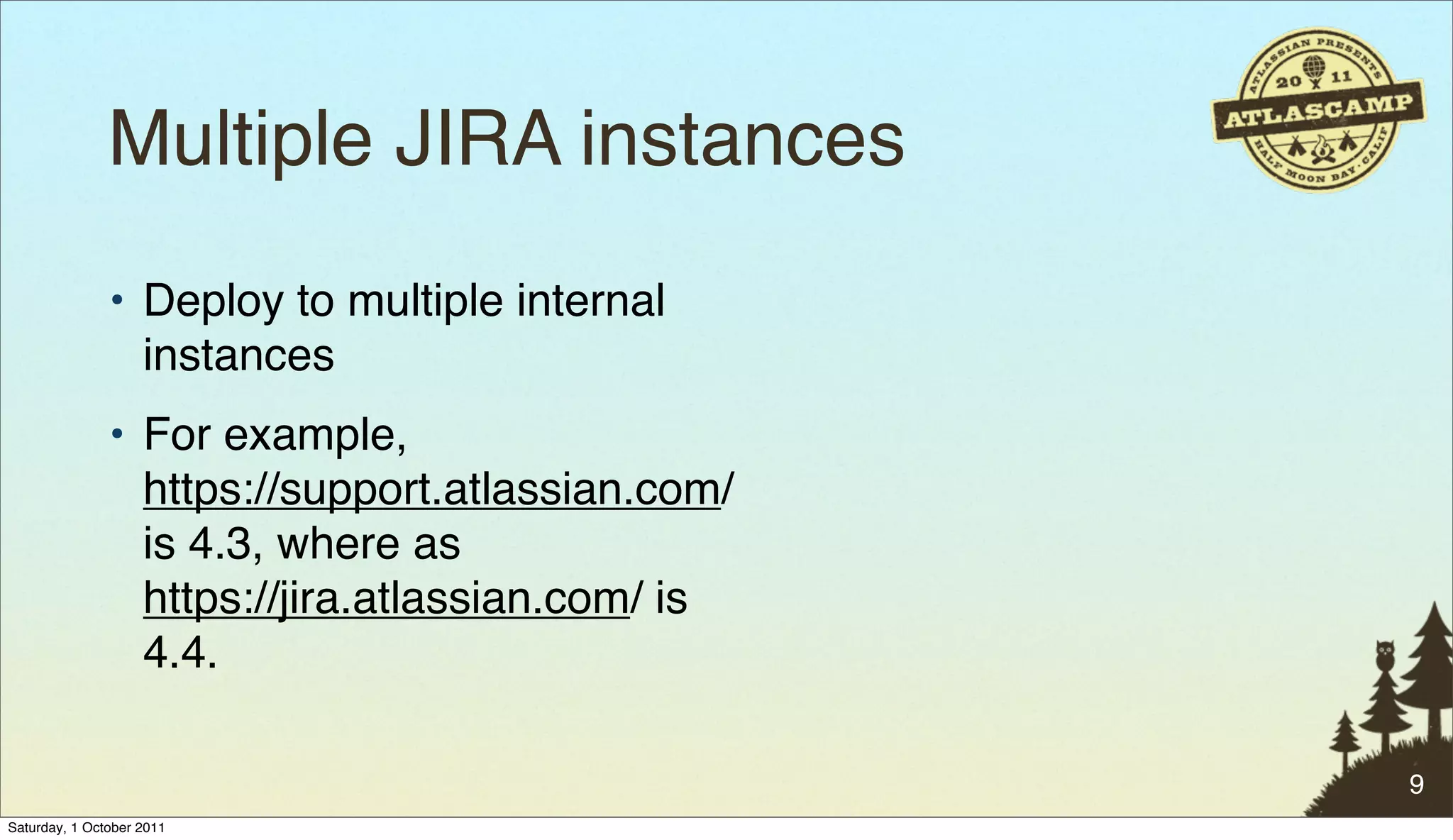 ATLASSIAN PRESENTS
20 11
ATLASCAMP
HALF MOON BAY · CALIF

Multiple JIRA instances

• Deploy to multiple internal instances

• For example, https://support.atlassian.com/ is 4.3, where as https://jira.atlassian.com/ is 4.4.

9

Saturday, 1 October 2011